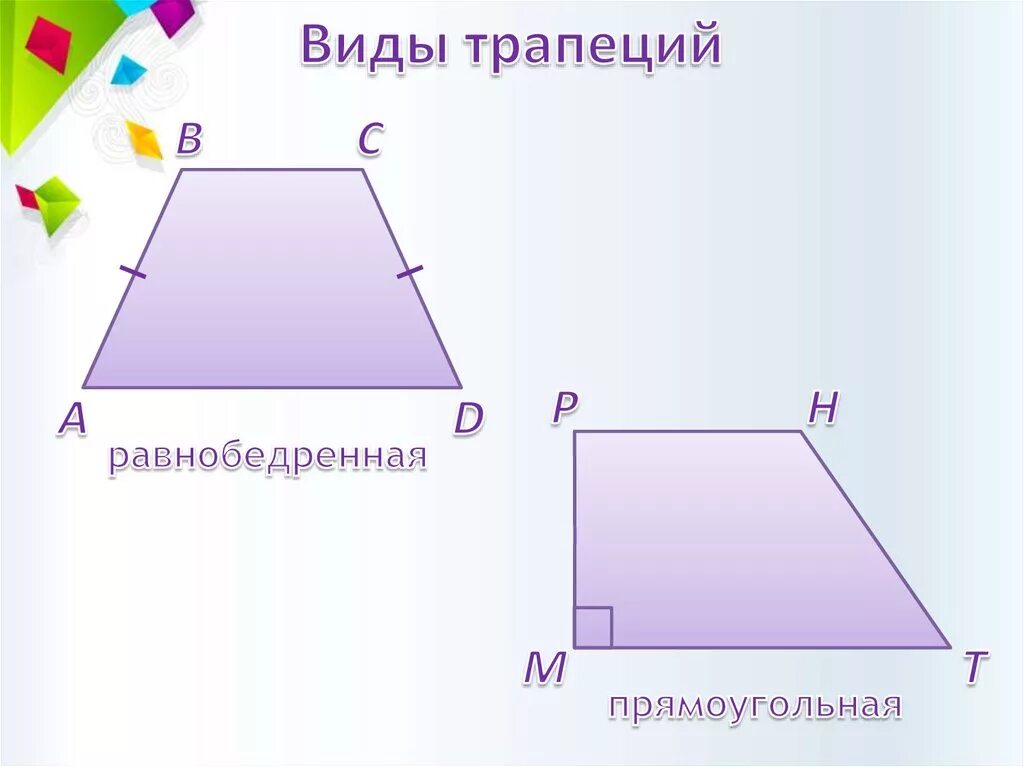 Виды трапеций

B C

A D

равнобедренная

P H

M T

прямоугольная